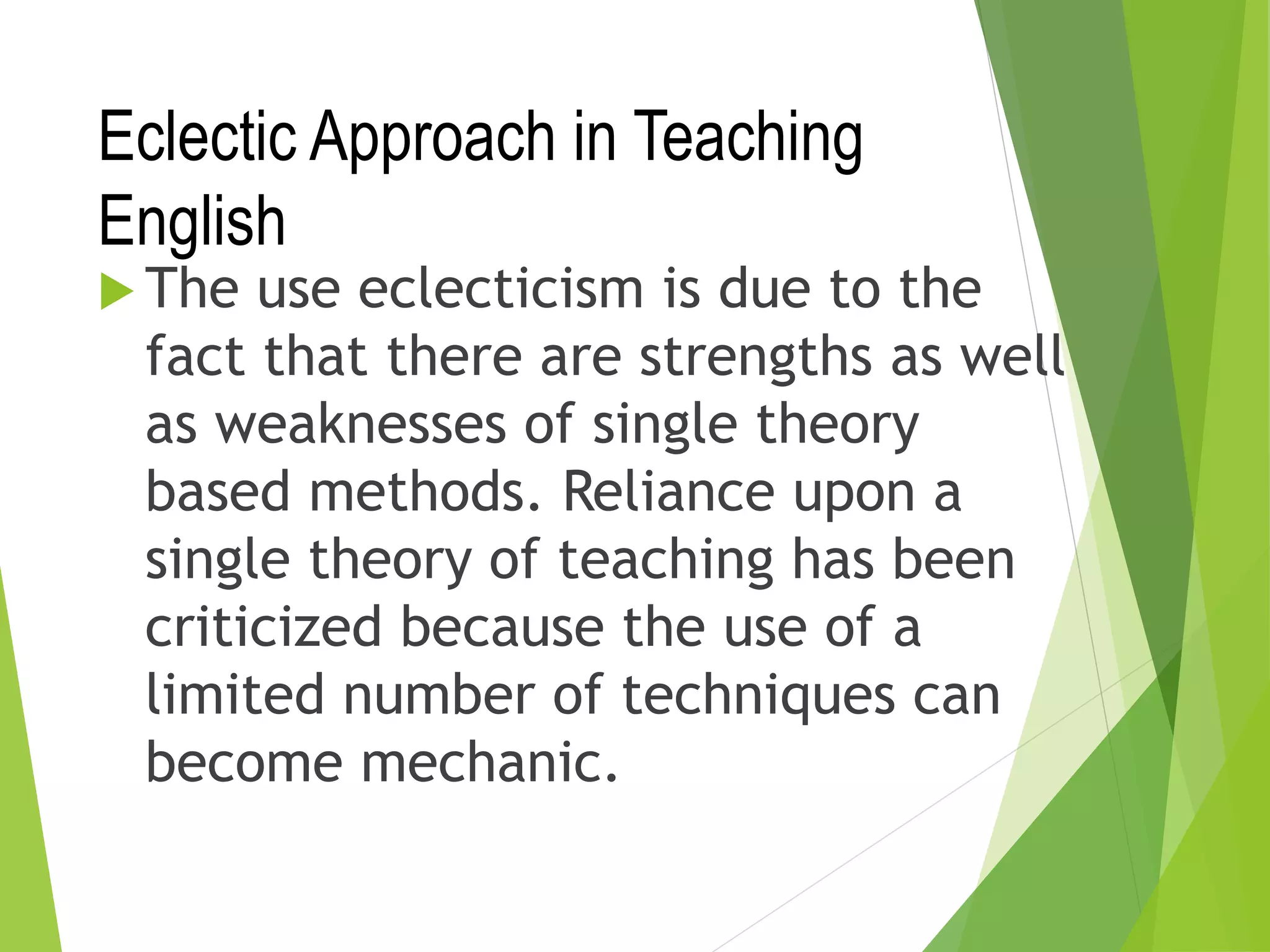 Eclectic Approach in Teaching English

The use eclecticism is due to the fact that there are strengths as well as weaknesses of single theory based methods. Reliance upon a single theory of teaching has been criticized because the use of a limited number of techniques can become mechanic.